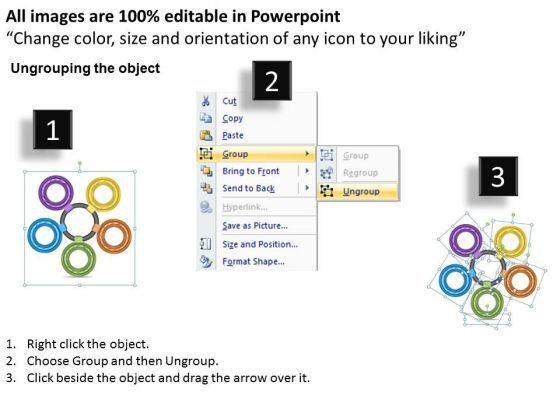 All images are 100% editable in Powerpoint
“Change color, size and orientation of any icon to your liking”

Ungrouping the object

1

2

Cut
Copy
Paste
Group
Bring to Front
Send to Back
Hyperlink...
Save as Picture...
Size and Position...
Format Shape...

Group
Regroup
Ungroup

3

1. Right click the object.
2. Choose Group and then Ungroup.
3. Click beside the object and drag the arrow over it.